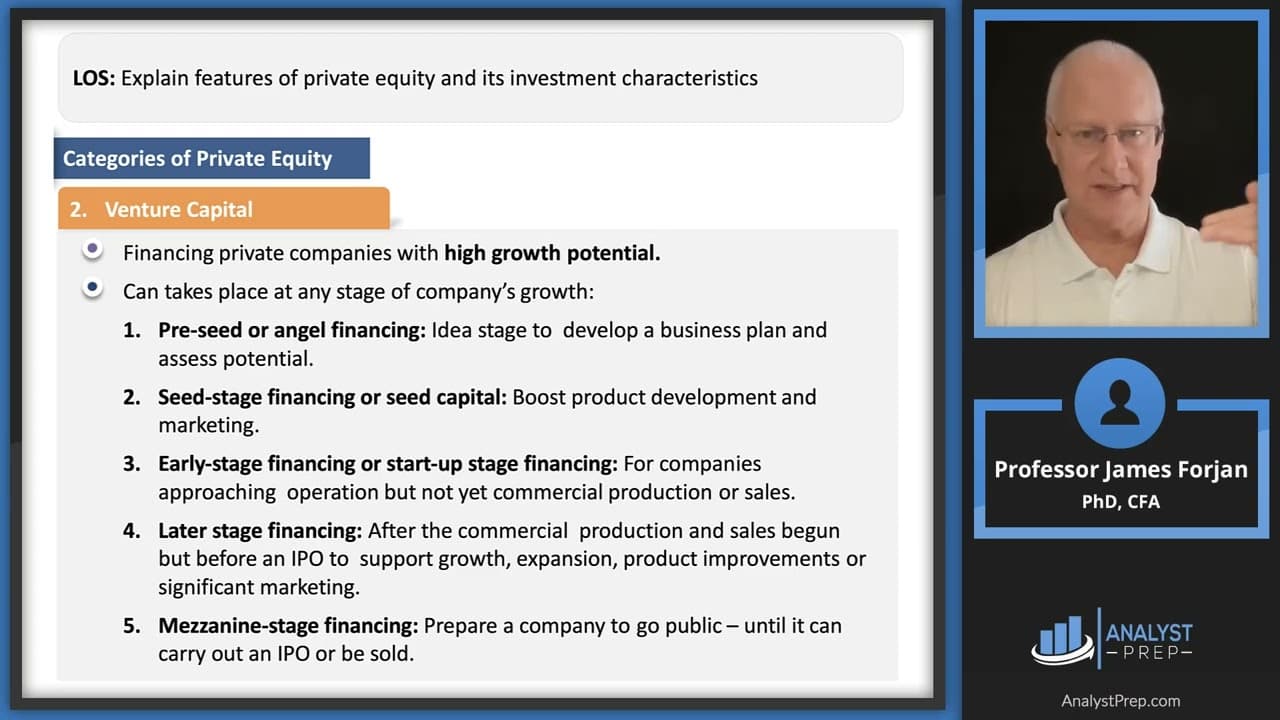 LOS: Explain features of private equity and its investment characteristics

Categories of Private Equity

2. Venture Capital

Financing private companies with high growth potential.

Can takes place at any stage of company's growth:

1. Pre-seed or angel financing: Idea stage to develop a business plan and assess potential.

2. Seed-stage financing or seed capital: Boost product development and marketing.

3. Early-stage financing or start-up stage financing: For companies approaching operation but not yet commercial production or sales.

4. Later stage financing: After the commercial production and sales begun but before an IPO to support growth, expansion, product improvements or significant marketing.

5. Mezzanine-stage financing: Prepare a company to go public – until it can carry out an IPO or be sold.

Professor James Forjan
PhD, CFA

ANALYST PREP

AnalystPrep.com